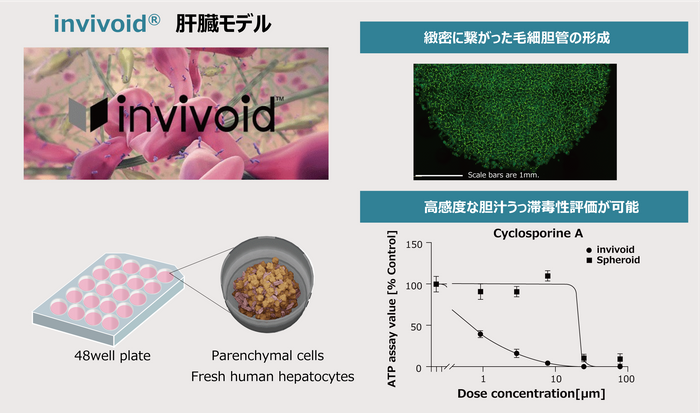 invivoid® 肝臓モデル

invivoid™

48well plate

Parenchymal cells
Fresh human hepatocytes

緻密に繋がった毛細胆管の形成

Scale bars are 1mm.

高感度な胆汁うっ滞毒性評価が可能

Cyclosporine A

● invivoid
■ Spheroid

ATP assay value [% Control]

150
100
50
0

1
10
100

Dose concentration[μm]